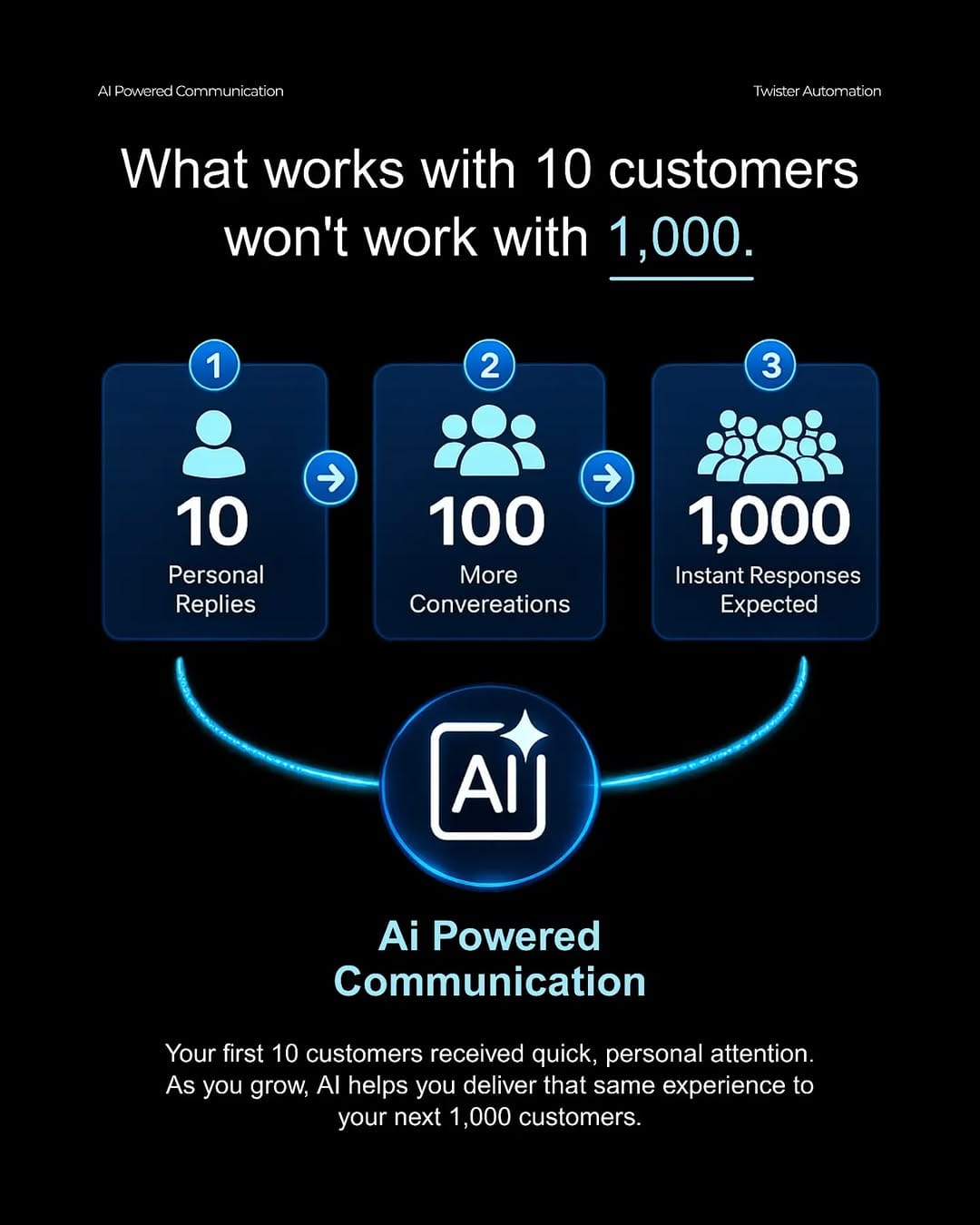 AI Powered Communication

Twister Automation

What works with 10 customers won't work with 1,000.

1
10
Personal Replies

2
100
More Convereations

3
1,000
Instant Responses Expected

AI

Ai Powered Communication

Your first 10 customers received quick, personal attention. As you grow, AI helps you deliver that same experience to your next 1,000 customers.